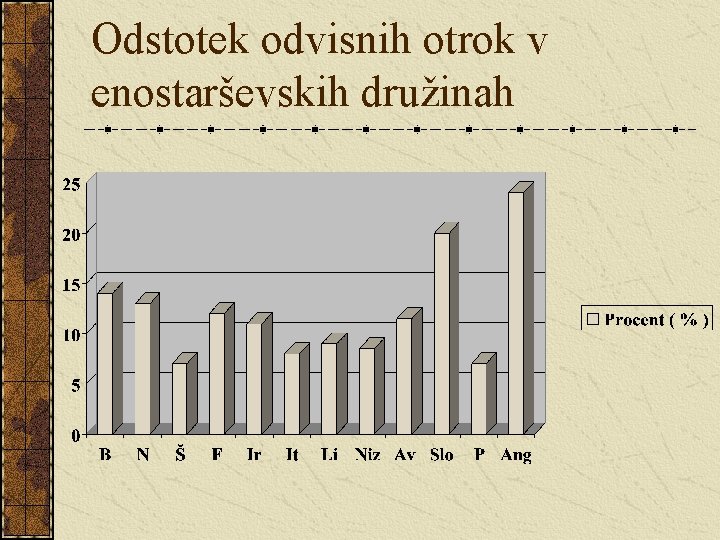 Odstotek odvisnih otrok v enostarševskih družinah

25
20
15
10
5
0

B N Š F Ir It Li Niz Av Slo P Ang

Procent ( % )